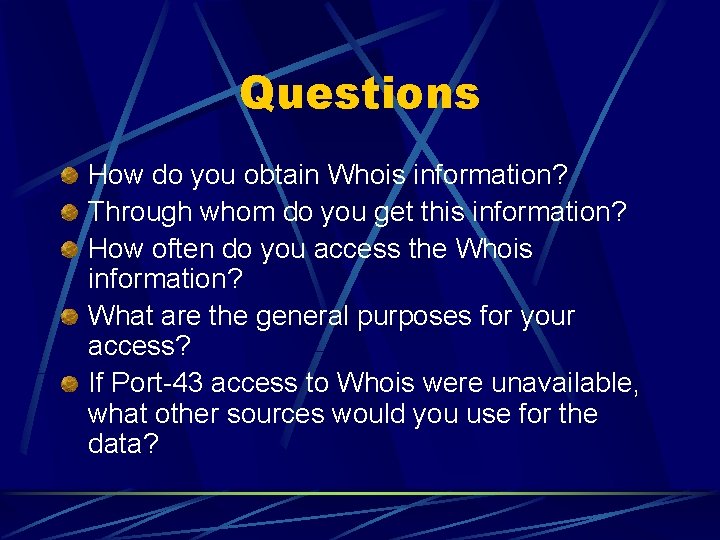 Questions

How do you obtain Whois information?

Through whom do you get this information?

How often do you access the Whois information?

What are the general purposes for your access?

If Port-43 access to Whois were unavailable, what other sources would you use for the data?